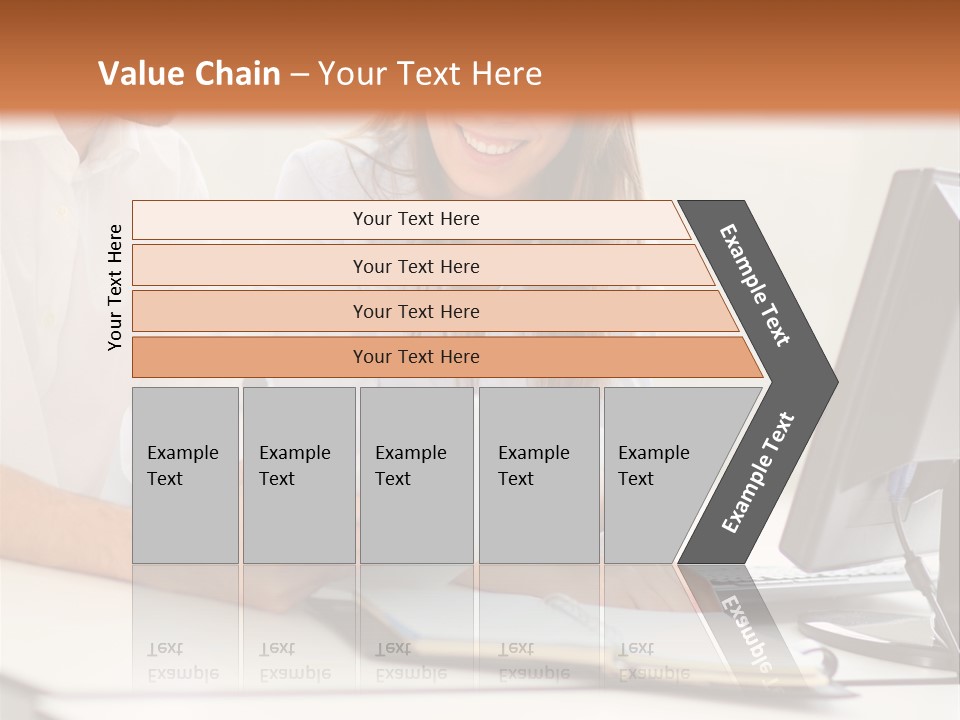 Value Chain – Your Text Here

Your Text Here

Your Text Here

Your Text Here

Your Text Here

Your Text Here

Example Text

Example Text

Example Text

Example Text

Example Text

Example Text

Example Text